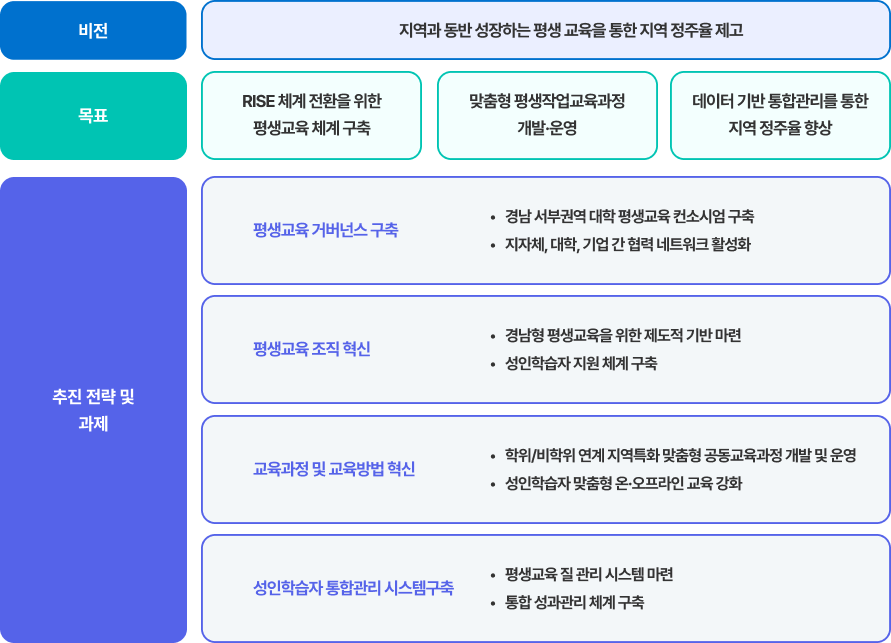 비전

지역과 동반 성장하는 평생 교육을 통한 지역 정주율 제고

목표

RISE 체계 전환을 위한 평생교육 체계 구축

맞춤형 평생작업교육과정 개발·운영

데이터 기반 통합관리를 통한 지역 정주율 향상

추진 전략 및 과제

평생교육 거버넌스 구축

• 경남 서부권역 대학 평생교육 컨소시엄 구축
• 지자체, 대학, 기업 간 협력 네트워크 활성화

평생교육 조직 혁신

• 경남형 평생교육을 위한 제도적 기반 마련
• 성인학습자 지원 체계 구축

교육과정 및 교육방법 혁신

• 학위/비학위 연계 지역특화 맞춤형 공동교육과정 개발 및 운영
• 성인학습자 맞춤형 온·오프라인 교육 강화

성인학습자 통합관리 시스템구축

• 평생교육 질 관리 시스템 마련
• 통합 성과관리 체계 구축